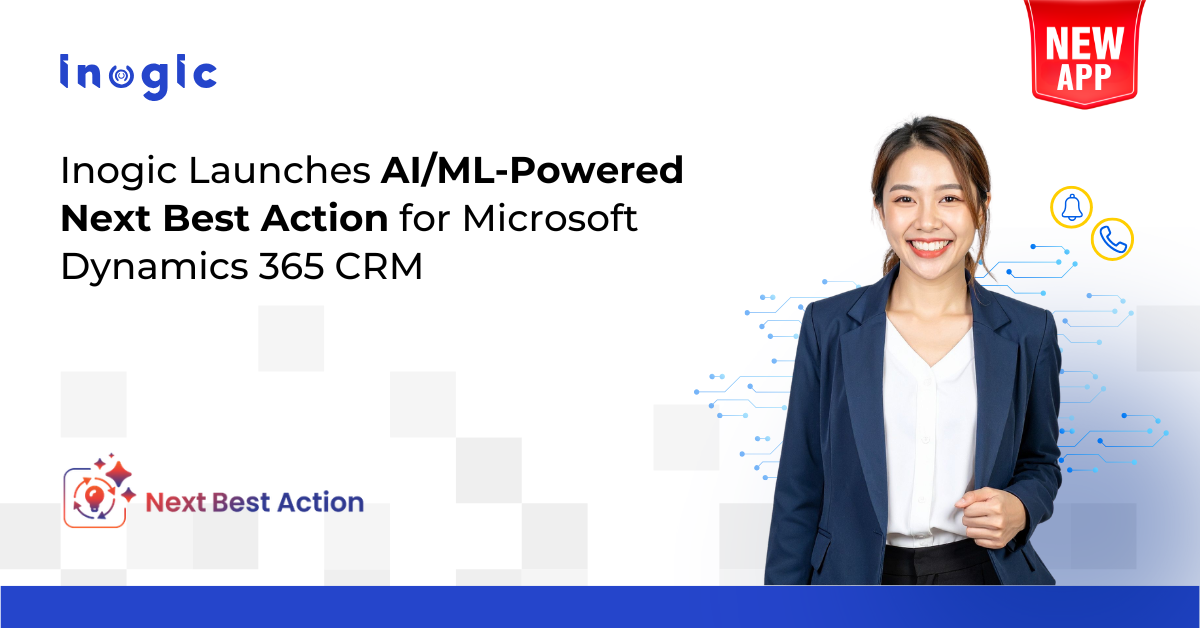 inogic

NEW APP

Inogic Launches AI/ML-Powered Next Best Action for Microsoft Dynamics 365 CRM

Next Best Action